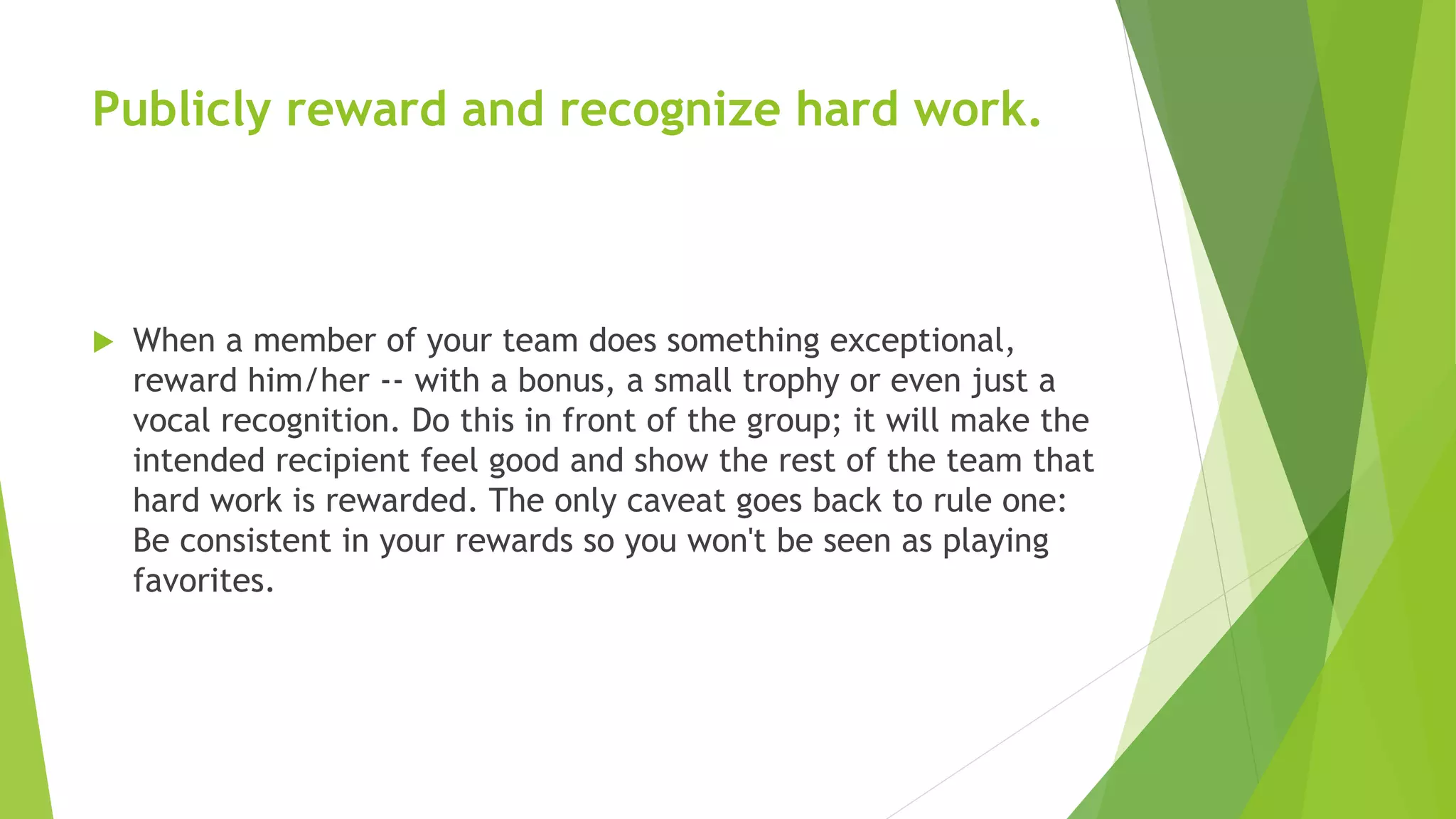 Publicly reward and recognize hard work.

When a member of your team does something exceptional, reward him/her -- with a bonus, a small trophy or even just a vocal recognition. Do this in front of the group; it will make the intended recipient feel good and show the rest of the team that hard work is rewarded. The only caveat goes back to rule one: Be consistent in your rewards so you won't be seen as playing favorites.